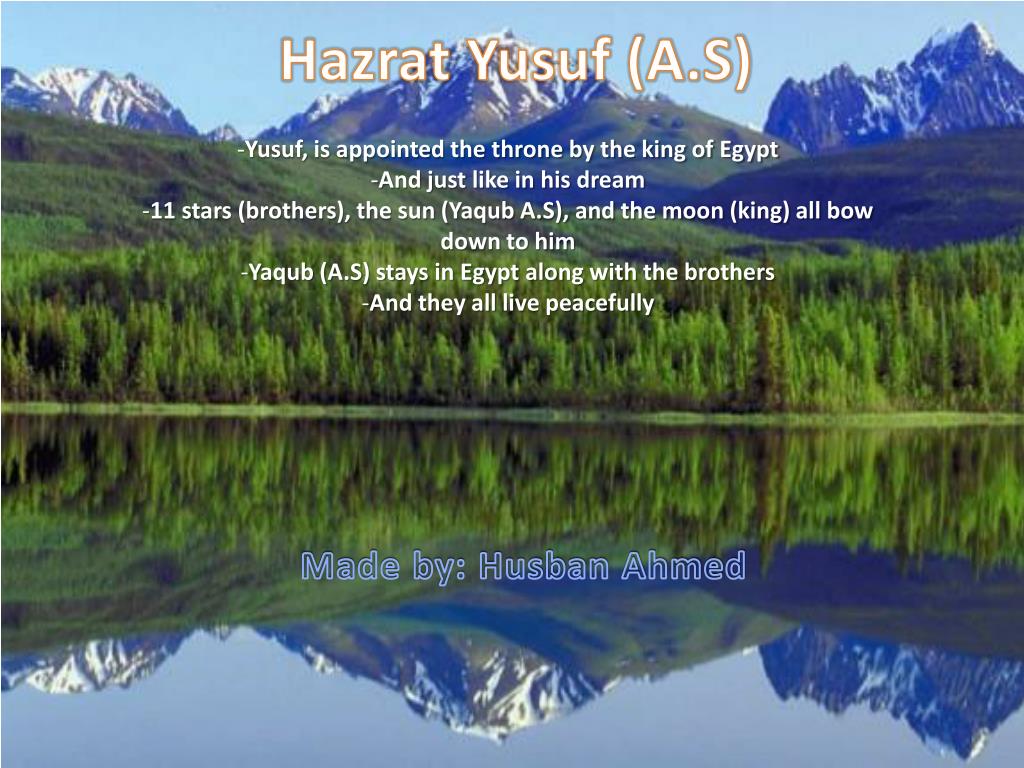 Hazrat Yusuf (A.S)

-Yusuf, is appointed the throne by the king of Egypt
-And just like in his dream
-11 stars (brothers), the sun (Yaqub A.S), and the moon (king) all bow down to him
-Yaqub (A.S) stays in Egypt along with the brothers
-And they all live peacefully

Made by: Husban Ahmed